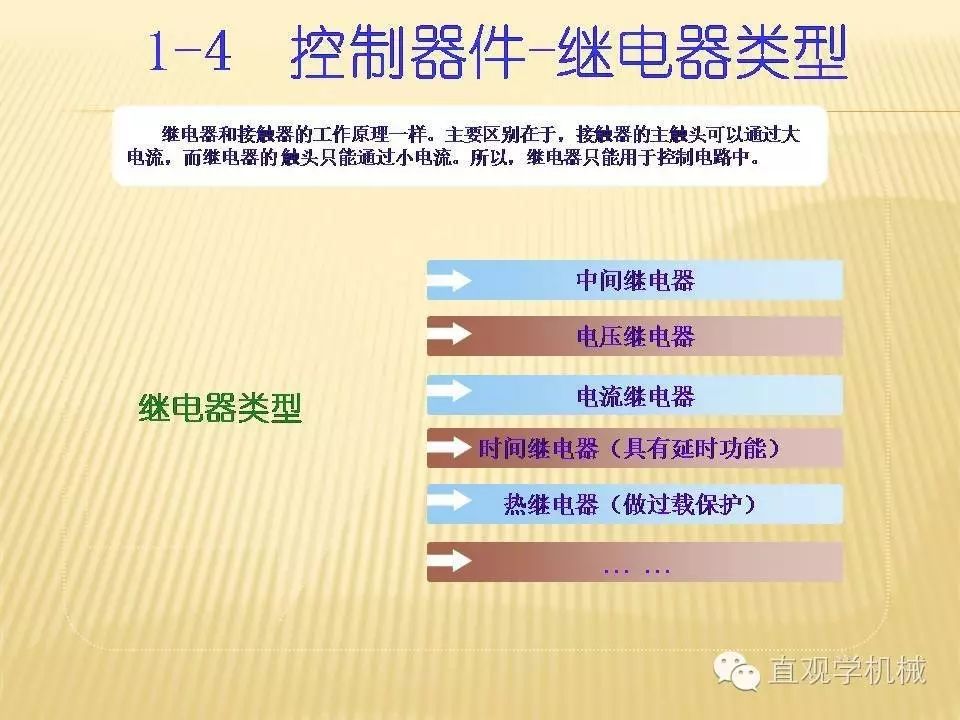 1-4　控制器件-继电器类型

继电器和接触器的工作原理一样。主要区别在于，接触器的主触头可以通过大电流，而继电器的触头只能通过小电流。所以，继电器只能用于控制电路中。

继电器类型

中间继电器

电压继电器

电流继电器

时间继电器（具有延时功能）

热继电器（做过载保护）

… …

直观学机械